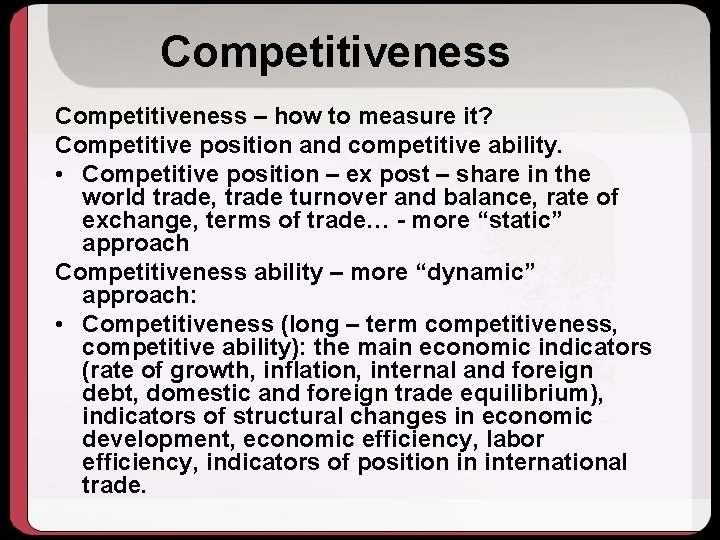 Competitiveness

Competitiveness – how to measure it?

Competitive position and competitive ability.

• Competitive position – ex post – share in the world trade, trade turnover and balance, rate of exchange, terms of trade… - more “static” approach

Competitiveness ability – more “dynamic” approach:

• Competitiveness (long – term competitiveness, competitive ability): the main economic indicators (rate of growth, inflation, internal and foreign debt, domestic and foreign trade equilibrium), indicators of structural changes in economic development, economic efficiency, labor efficiency, indicators of position in international trade.